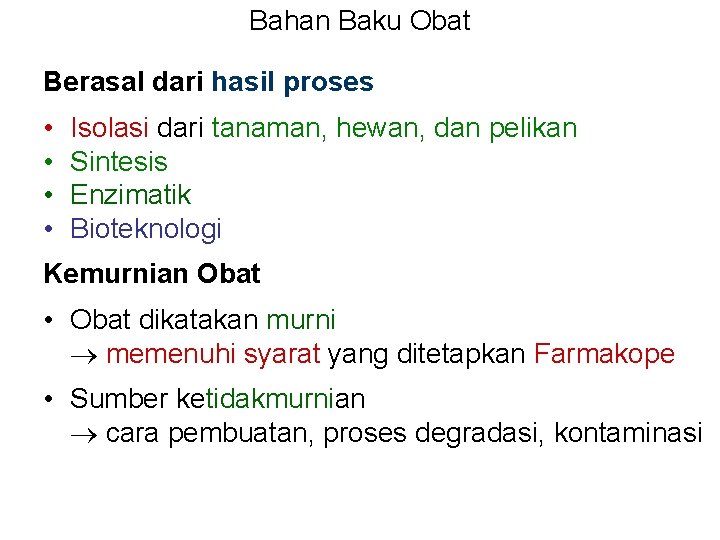 Bahan Baku Obat

Berasal dari hasil proses

• Isolasi dari tanaman, hewan, dan pelikan
• Sintesis
• Enzimatik
• Bioteknologi

Kemurnian Obat

• Obat dikatakan murni
$\rightarrow$ memenuhi syarat yang ditetapkan Farmakope

• Sumber ketidakmurnian
$\rightarrow$ cara pembuatan, proses degradasi, kontaminasi